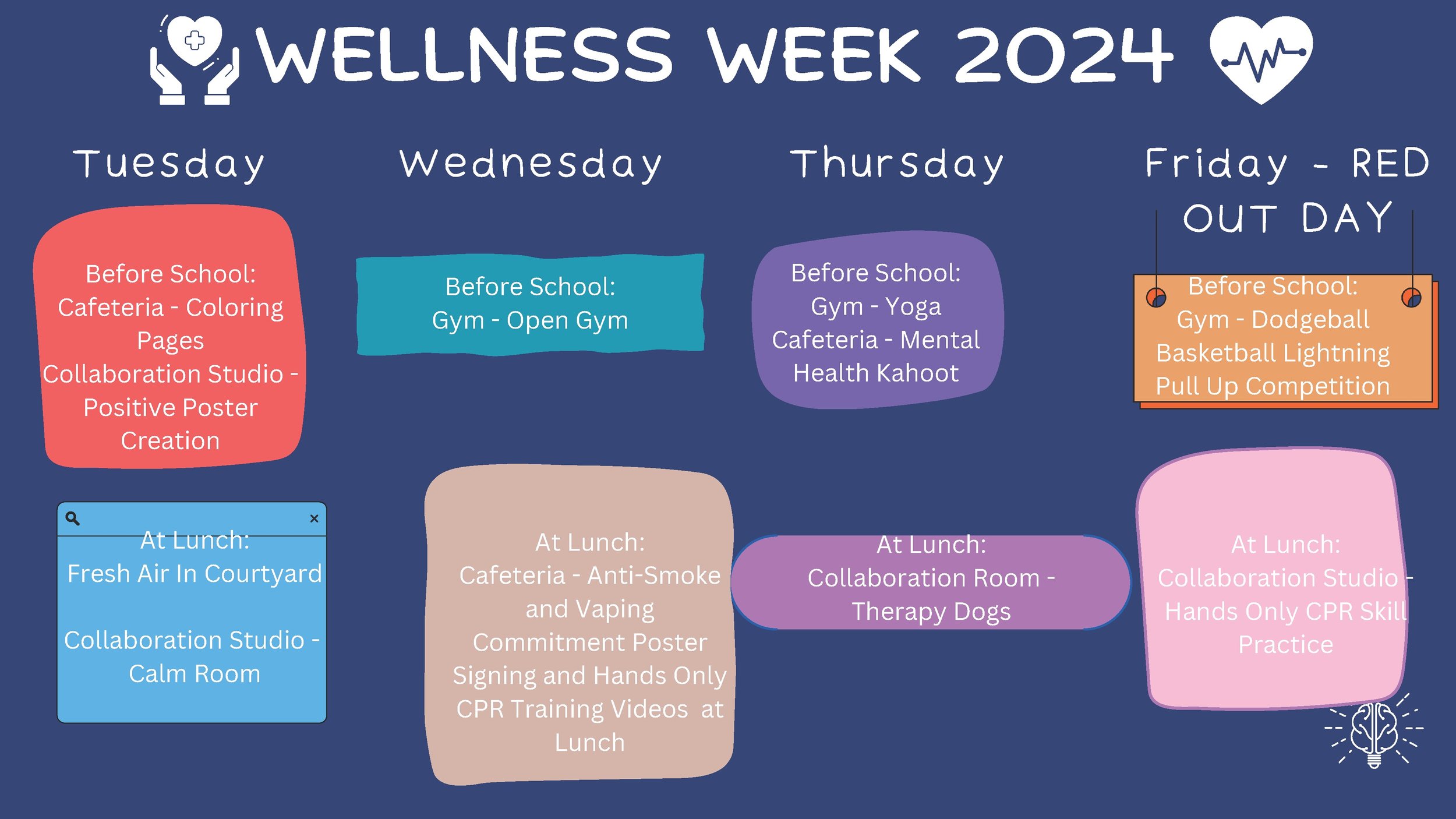 WELLNESS WEEK 2024

Tuesday

Before School:
Cafeteria - Coloring Pages
Collaboration Studio - Positive Poster Creation

At Lunch:
Fresh Air In Courtyard

Collaboration Studio - Calm Room

Wednesday

Before School:
Gym - Open Gym

At Lunch:
Cafeteria - Anti-Smoke and Vaping Commitment Poster Signing and Hands Only CPR Training Videos at Lunch

Thursday

Before School:
Gym - Yoga
Cafeteria - Mental Health Kahoot

At Lunch:
Collaboration Room - Therapy Dogs

Friday - RED OUT DAY

Before School:
Gym - Dodgeball
Basketball Lightning
Pull Up Competition

At Lunch:
Collaboration Studio - Hands Only CPR Skill Practice